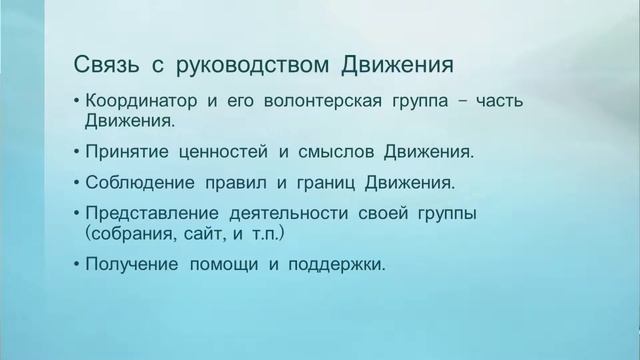 Связь с руководством Движения

• Координатор и его волонтерская группа – часть Движения.

• Принятие ценностей и смыслов Движения.

• Соблюдение правил и границ Движения.

• Представление деятельности своей группы (собрания, сайт, и т.п.)

• Получение помощи и поддержки.